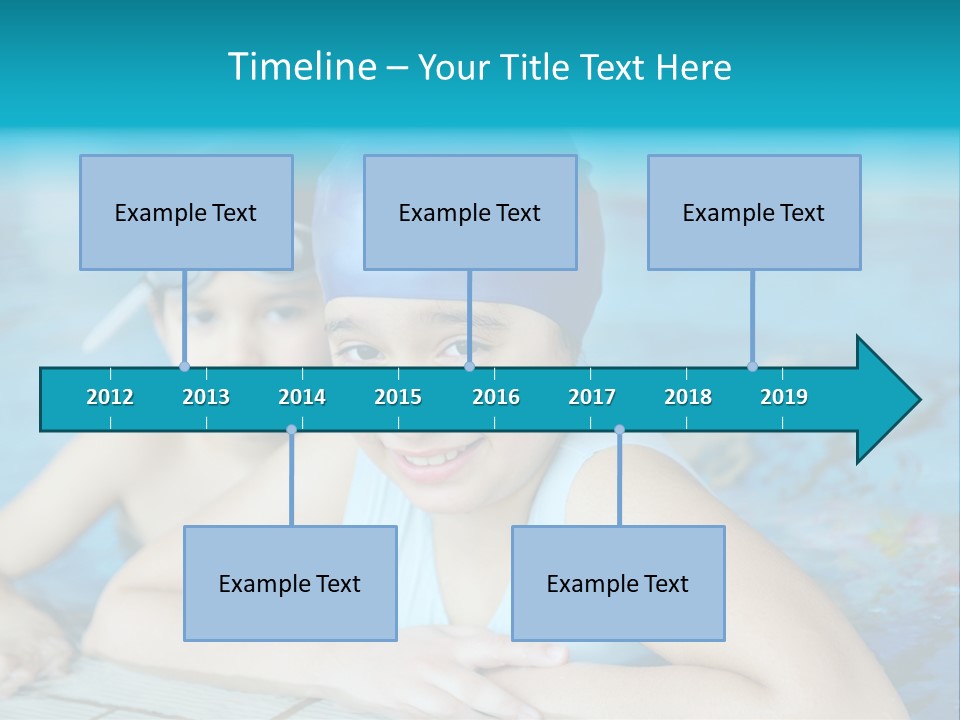 Timeline – Your Title Text Here

Example Text

Example Text

Example Text

2012 2013 2014 2015 2016 2017 2018 2019

Example Text

Example Text